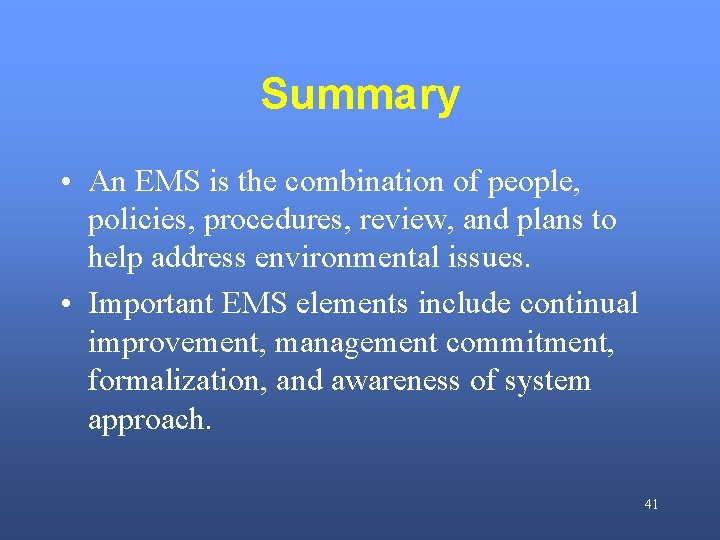 Summary

• An EMS is the combination of people, policies, procedures, review, and plans to help address environmental issues.

• Important EMS elements include continual improvement, management commitment, formalization, and awareness of system approach.

41